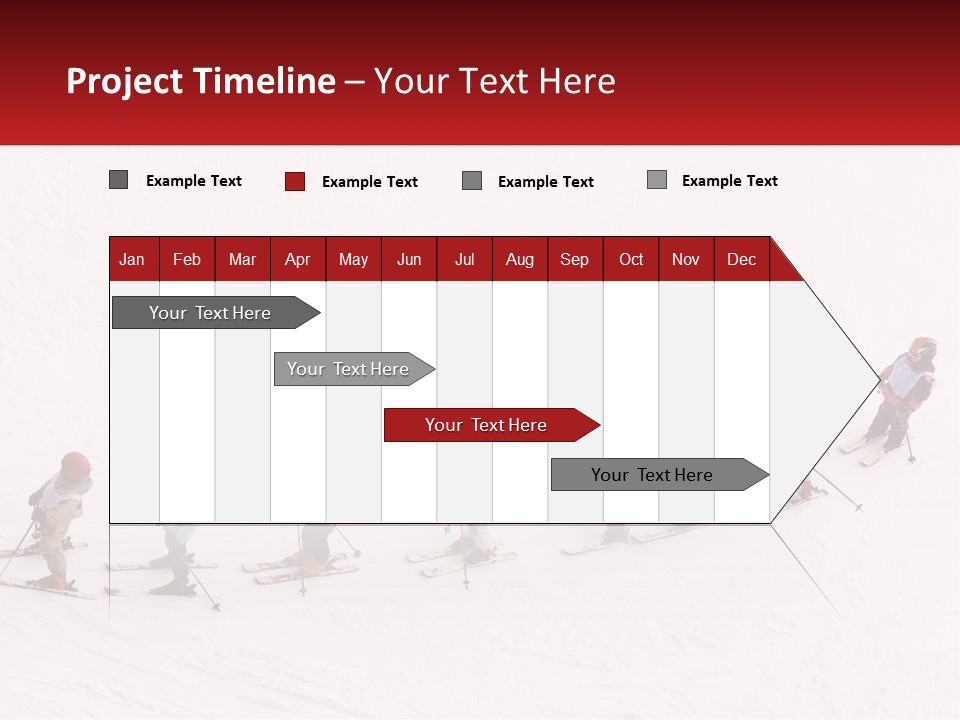 Project Timeline – Your Text Here

Example Text
Example Text
Example Text
Example Text

| Jan | Feb | Mar | Apr | May | Jun | Jul | Aug | Sep | Oct | Nov | Dec |
|---|---|---|---|---|---|---|---|---|---|---|---|

Your Text Here

Your Text Here

Your Text Here

Your Text Here